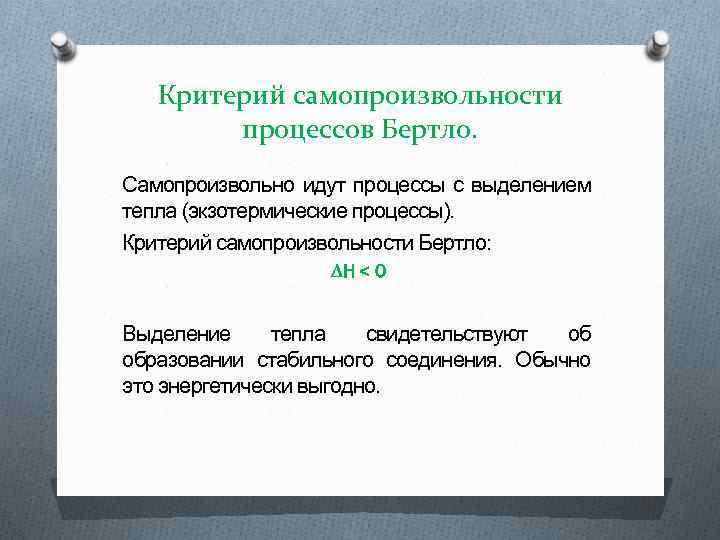 Критерий самопроизвольности процессов Бертло.

Самопроизвольно идут процессы с выделением тепла (экзотермические процессы).

Критерий самопроизвольности Бертло:

$\Delta H < 0$

Выделение тепла свидетельствуют об образовании стабильного соединения. Обычно это энергетически выгодно.